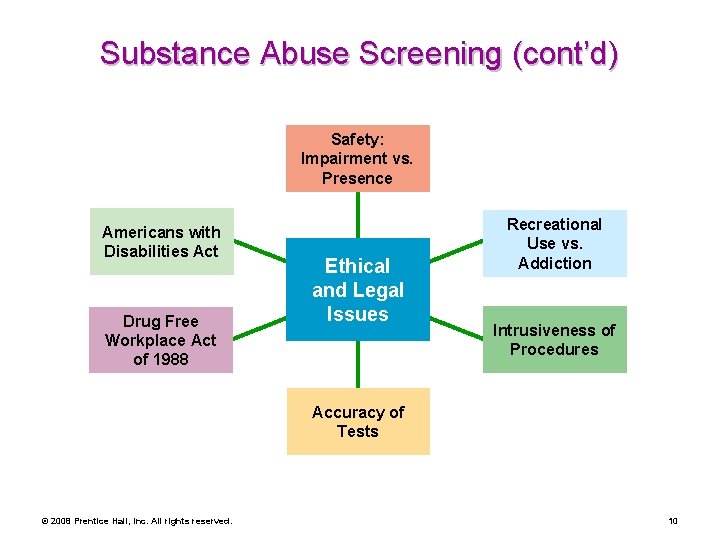 Substance Abuse Screening (cont'd)

Safety: Impairment vs. Presence

Americans with Disabilities Act

Recreational Use vs. Addiction

Ethical and Legal Issues

Drug Free Workplace Act of 1988

Intrusiveness of Procedures

Accuracy of Tests

© 2008 Prentice Hall, Inc. All rights reserved.

10